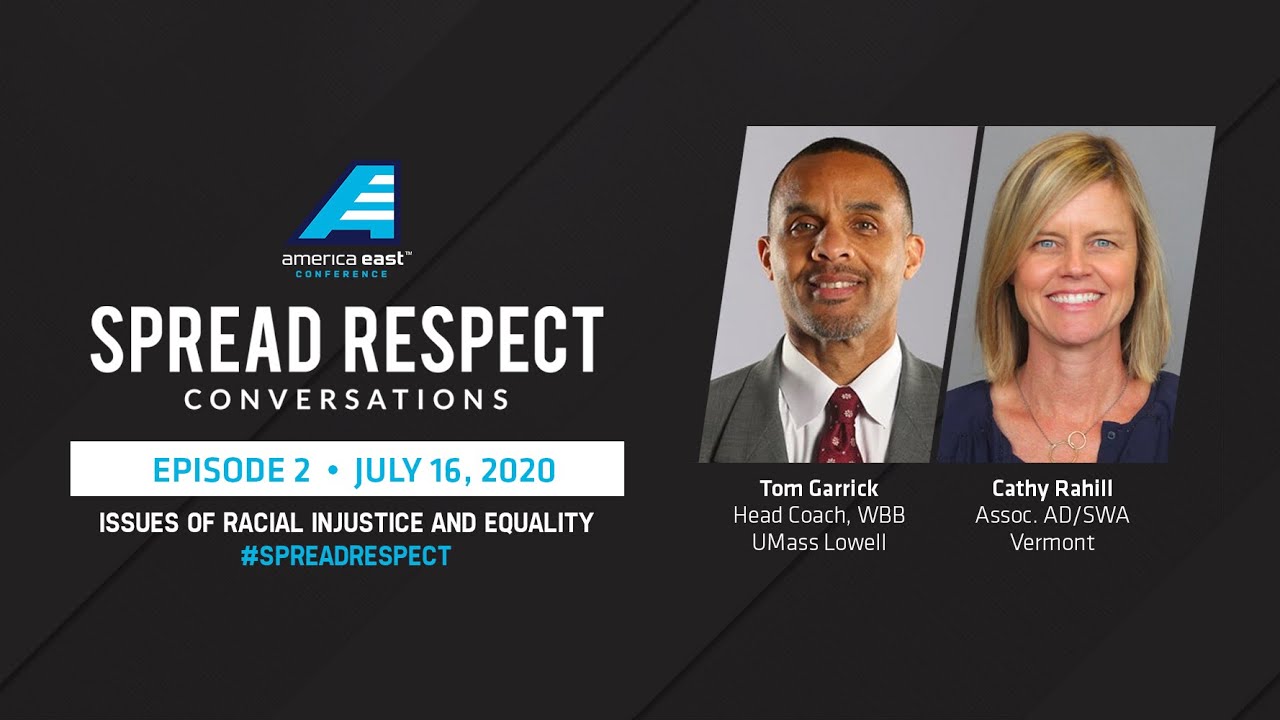 america east™
CONFERENCE

SPREAD RESPECT
CONVERSATIONS

EPISODE 2 • JULY 16, 2020

ISSUES OF RACIAL INJUSTICE AND EQUALITY
#SPREADRESPECT

Tom Garrick
Head Coach, WBB
UMass Lowell

Cathy Rahill
Assoc. AD/SWA
Vermont